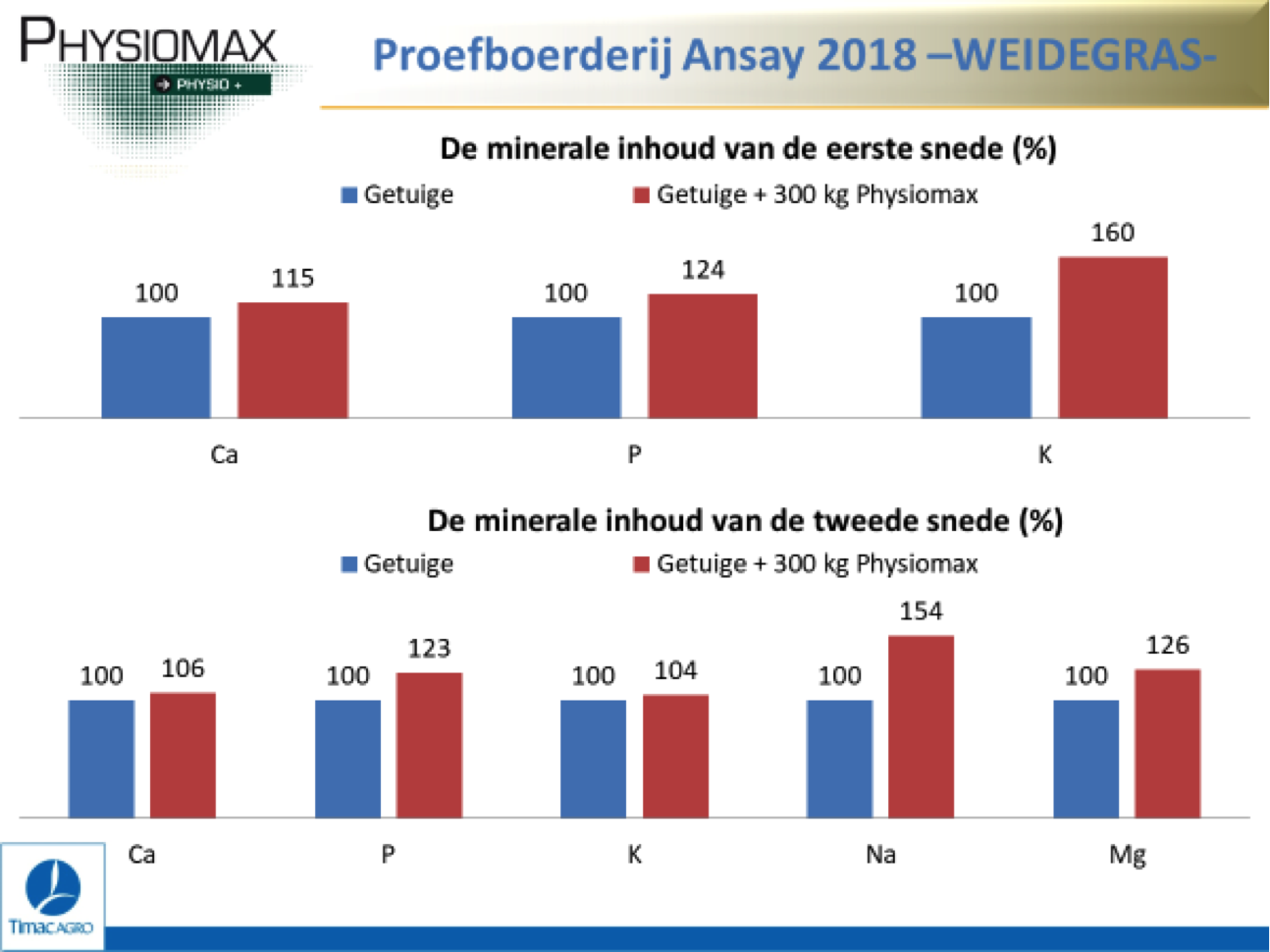 PHYSIOMAX
PHYSIO +

Proefboerderij Ansay 2018 –WEIDEGRAS-

De minerale inhoud van de eerste snede (%)

Getuige
Getuige + 300 kg Physiomax

100 115 100 124 100 160

Ca P K

De minerale inhoud van de tweede snede (%)

Getuige
Getuige + 300 kg Physiomax

100 106 100 123 100 104 100 154 100 126

Ca P K Na Mg

TimacAGRO